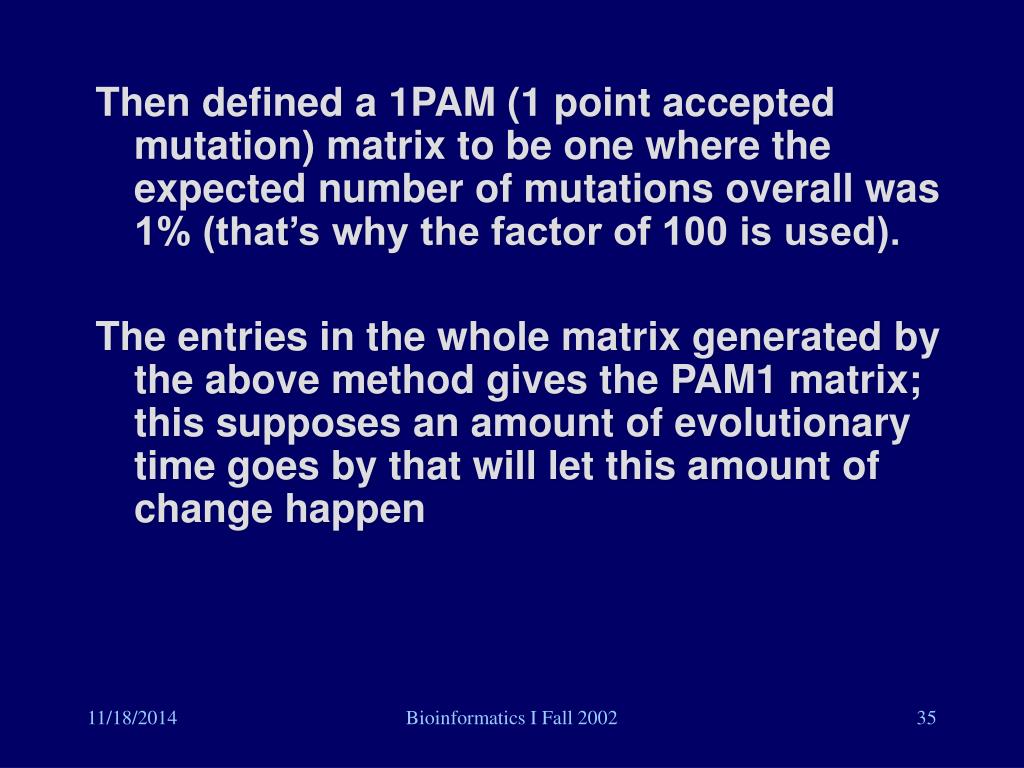 Then defined a 1PAM (1 point accepted mutation) matrix to be one where the expected number of mutations overall was 1% (that’s why the factor of 100 is used).

The entries in the whole matrix generated by the above method gives the PAM1 matrix; this supposes an amount of evolutionary time goes by that will let this amount of change happen

11/18/2014

Bioinformatics I Fall 2002

35